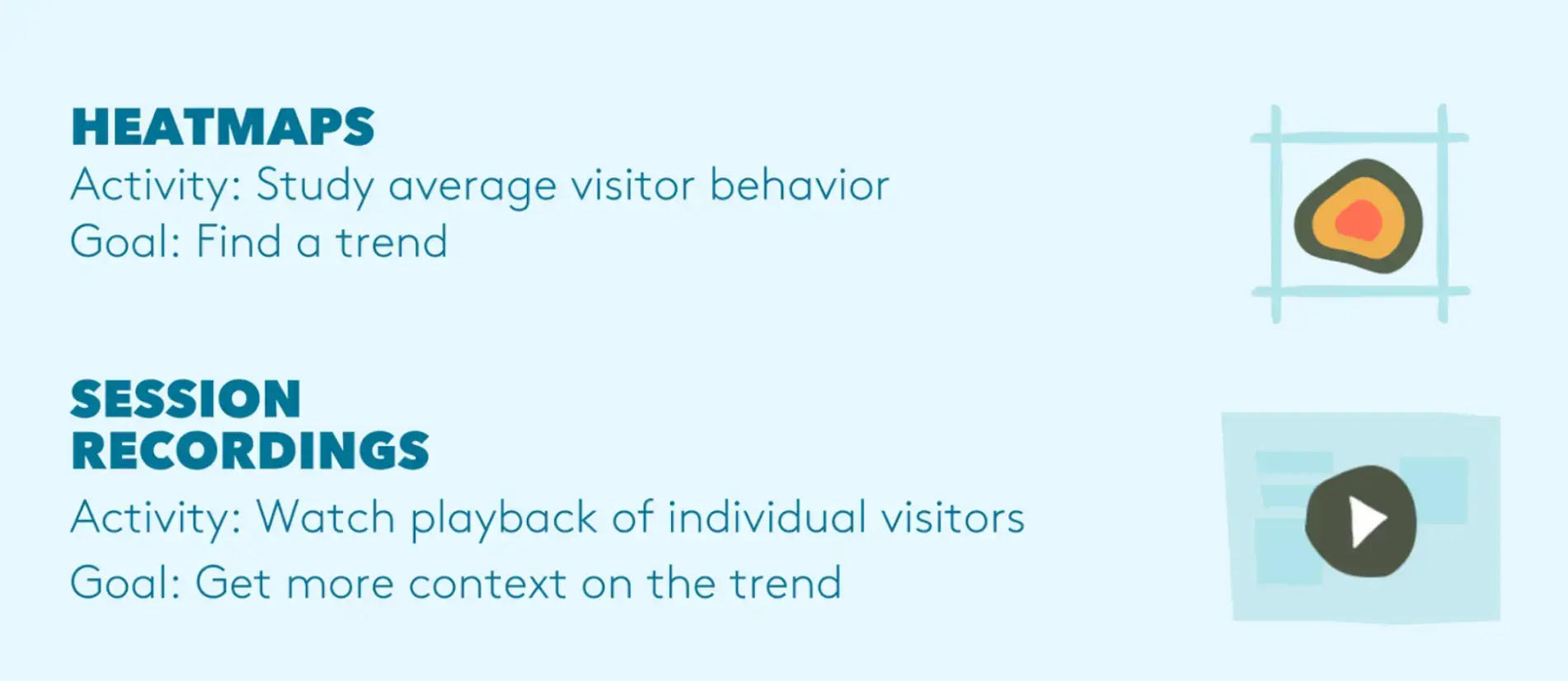 HEATMAPS
Activity: Study average visitor behavior
Goal: Find a trend

SESSION RECORDINGS
Activity: Watch playback of individual visitors
Goal: Get more context on the trend